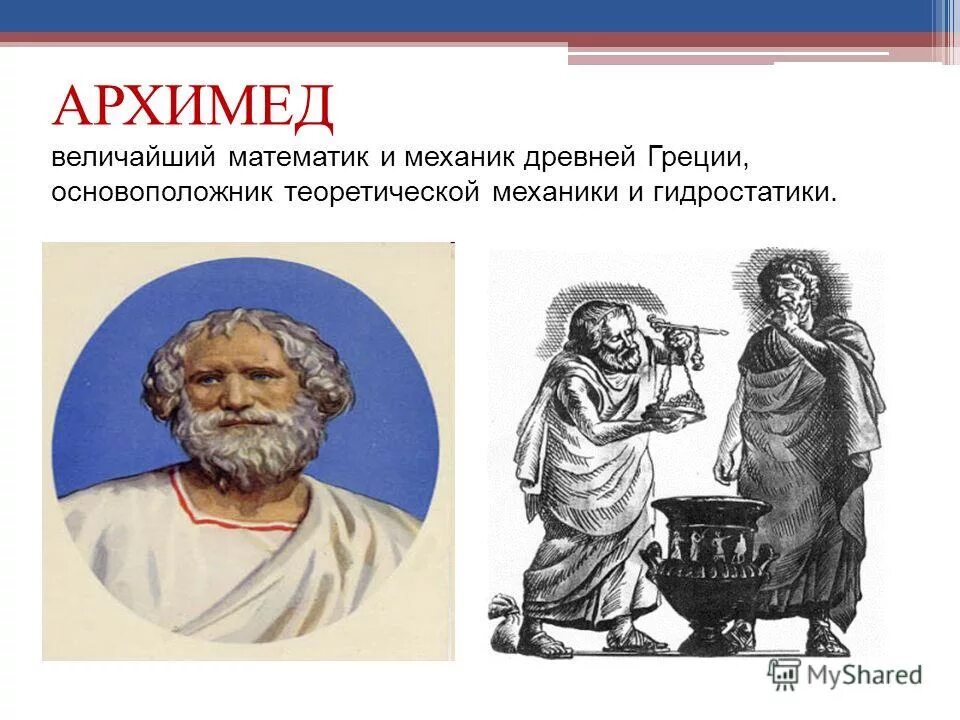 АРХИМЕД

величайший математик и механик древней Греции, основоположник теоретической механики и гидростатики.

MyShared